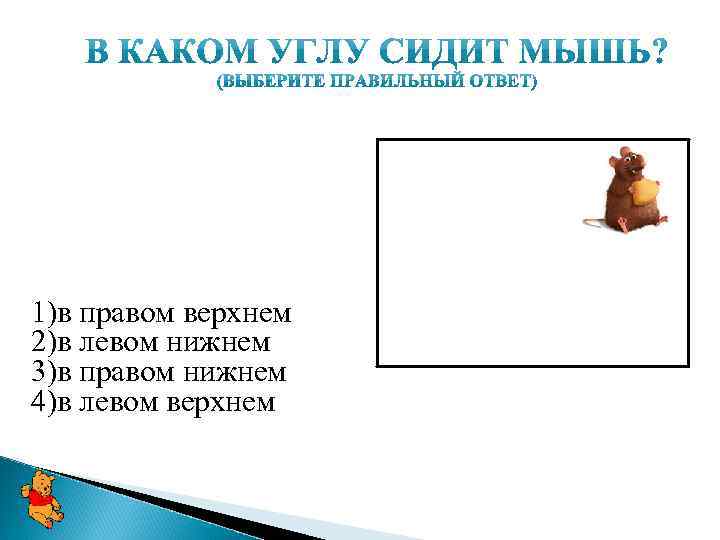 В КАКОМ УГЛУ СИДИТ МЫШЬ?
(ВЫБЕРИТЕ ПРАВИЛЬНЫЙ ОТВЕТ)

1)в правом верхнем
2)в левом нижнем
3)в правом нижнем
4)в левом верхнем